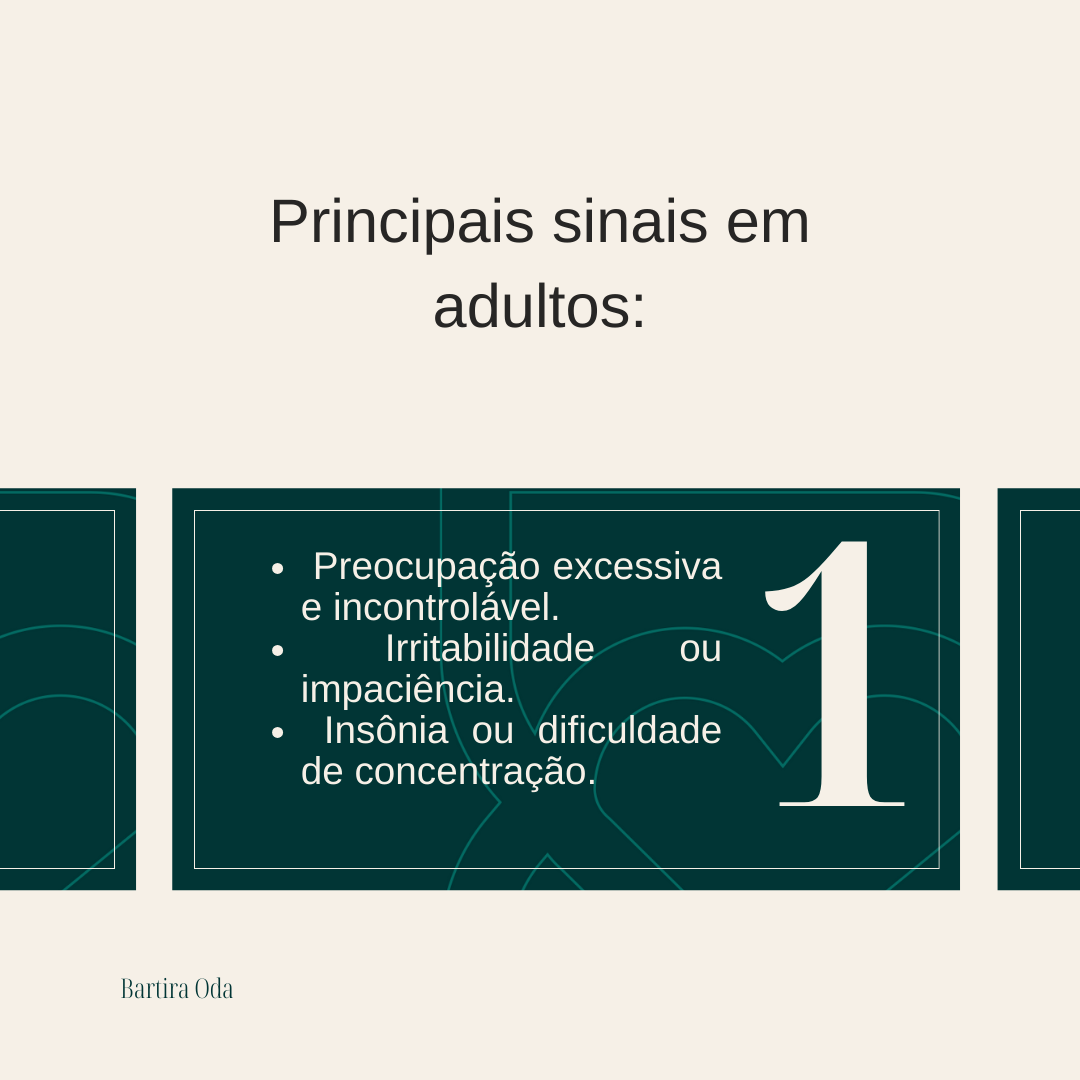 Principais sinais em adultos:

- Preocupação excessiva e incontrolável.
- Irritabilidade ou impaciência.
- Insônia ou dificuldade de concentração.

1

Bartira Oda